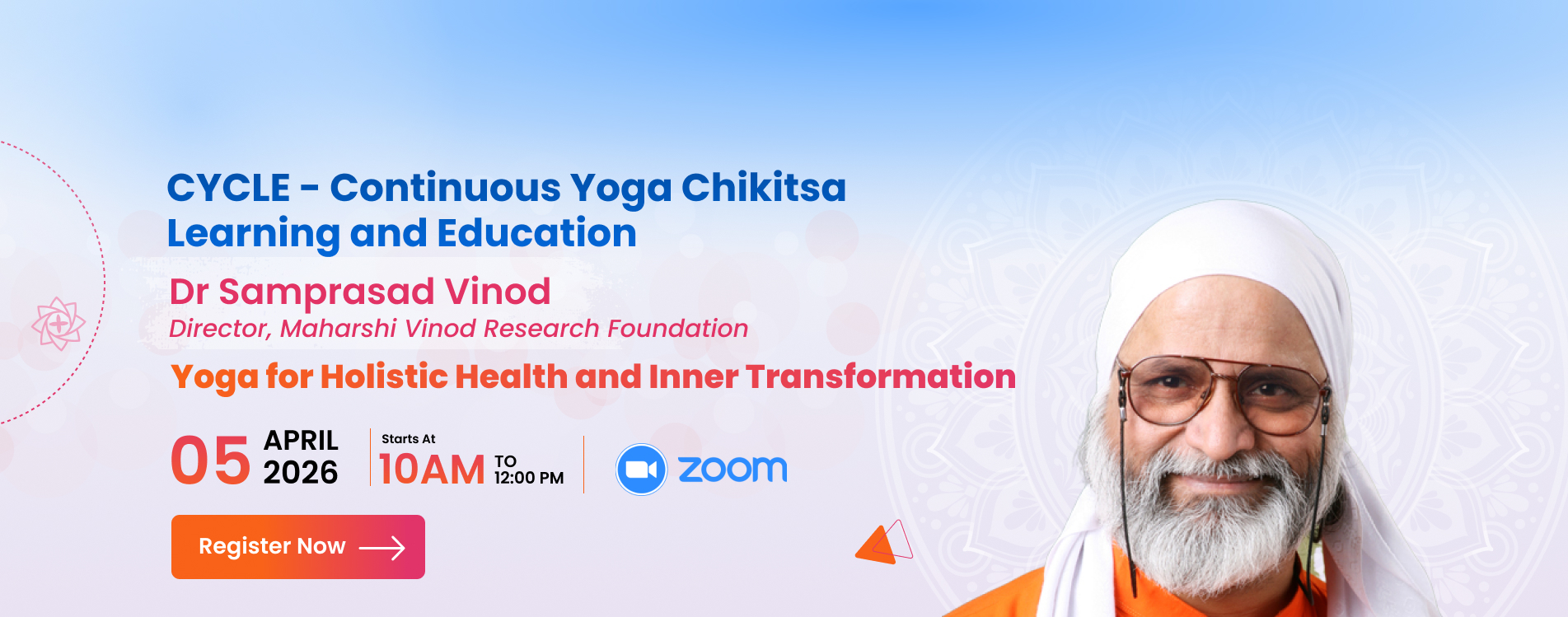 CYCLE - Continuous Yoga Chikitsa Learning and Education

Dr Samprasad Vinod

Director, Maharshi Vinod Research Foundation

Yoga for Holistic Health and Inner Transformation

05 APRIL 2026

Starts At

10AM TO 12:00 PM

zoom

Register Now